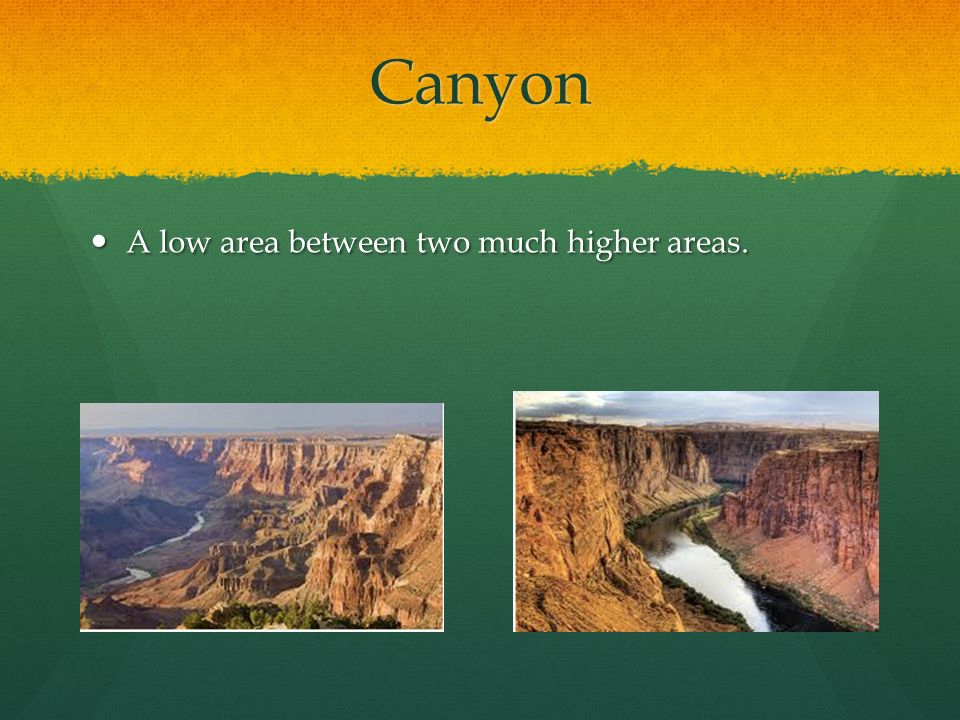 Canyon

• A low area between two much higher areas.